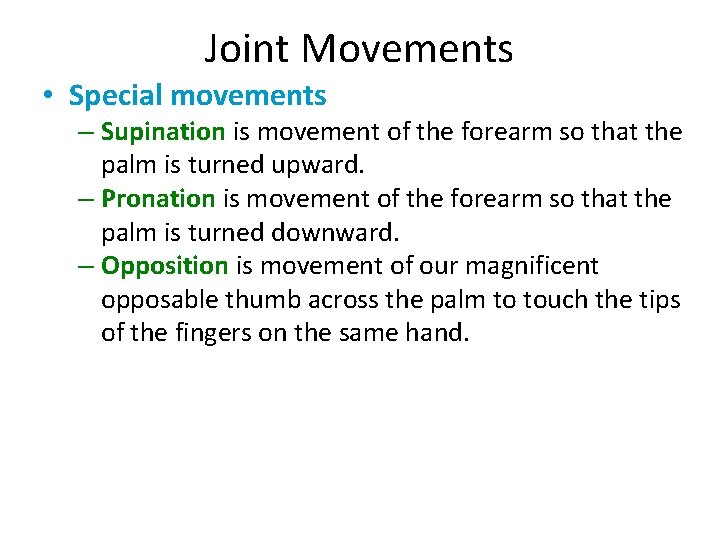 Joint Movements

• Special movements
– Supination is movement of the forearm so that the palm is turned upward.
– Pronation is movement of the forearm so that the palm is turned downward.
– Opposition is movement of our magnificent opposable thumb across the palm to touch the tips of the fingers on the same hand.